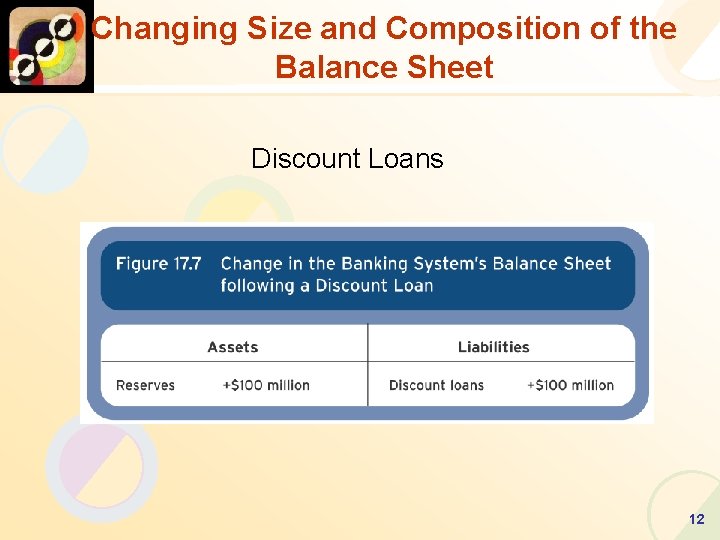 Changing Size and Composition of the Balance Sheet

Discount Loans

Figure 17.7 Change in the Banking System's Balance Sheet following a Discount Loan

| Assets | | Liabilities | |
|---|---|---|---|
| Reserves | +\$100 million | Discount loans | +\$100 million |

12